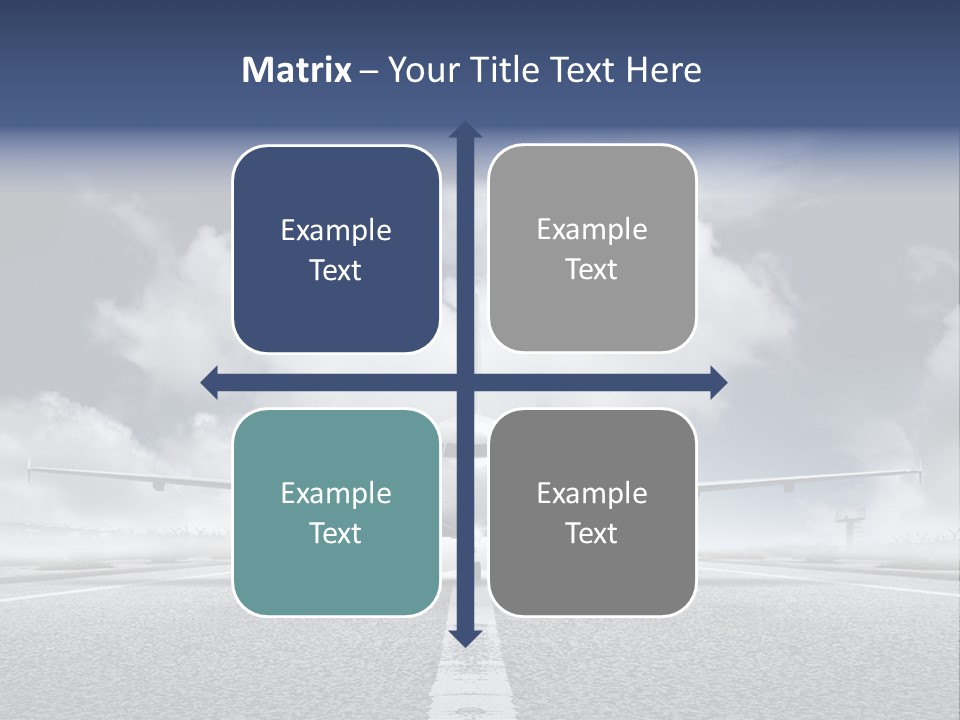 Matrix – Your Title Text Here

Example Text

Example Text

Example Text

Example Text